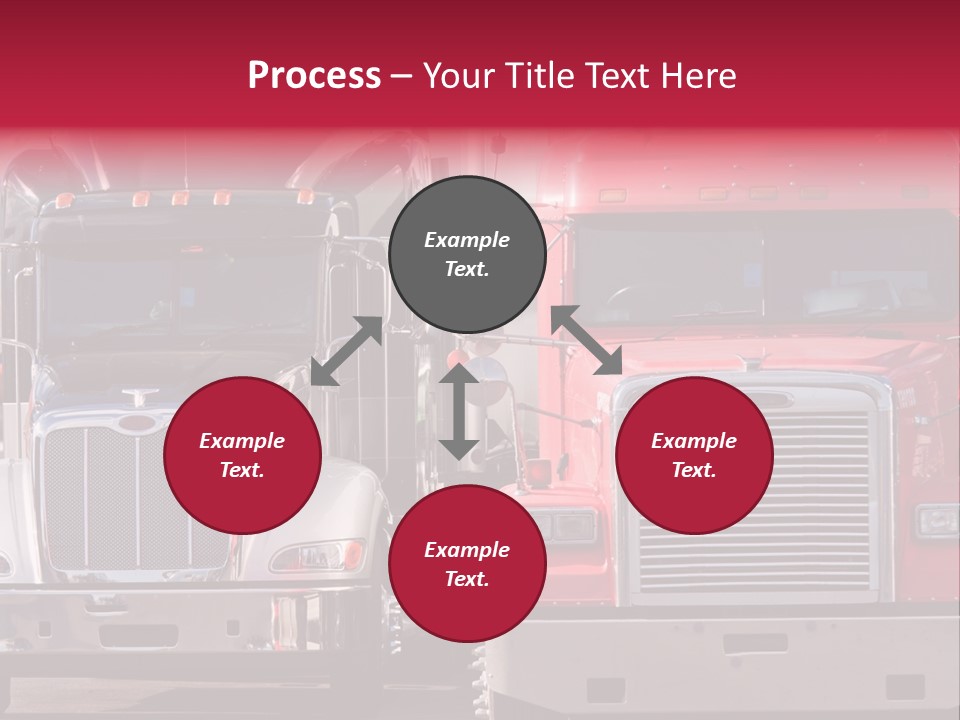 Process – Your Title Text Here

Example Text.

Example Text.

Example Text.

Example Text.